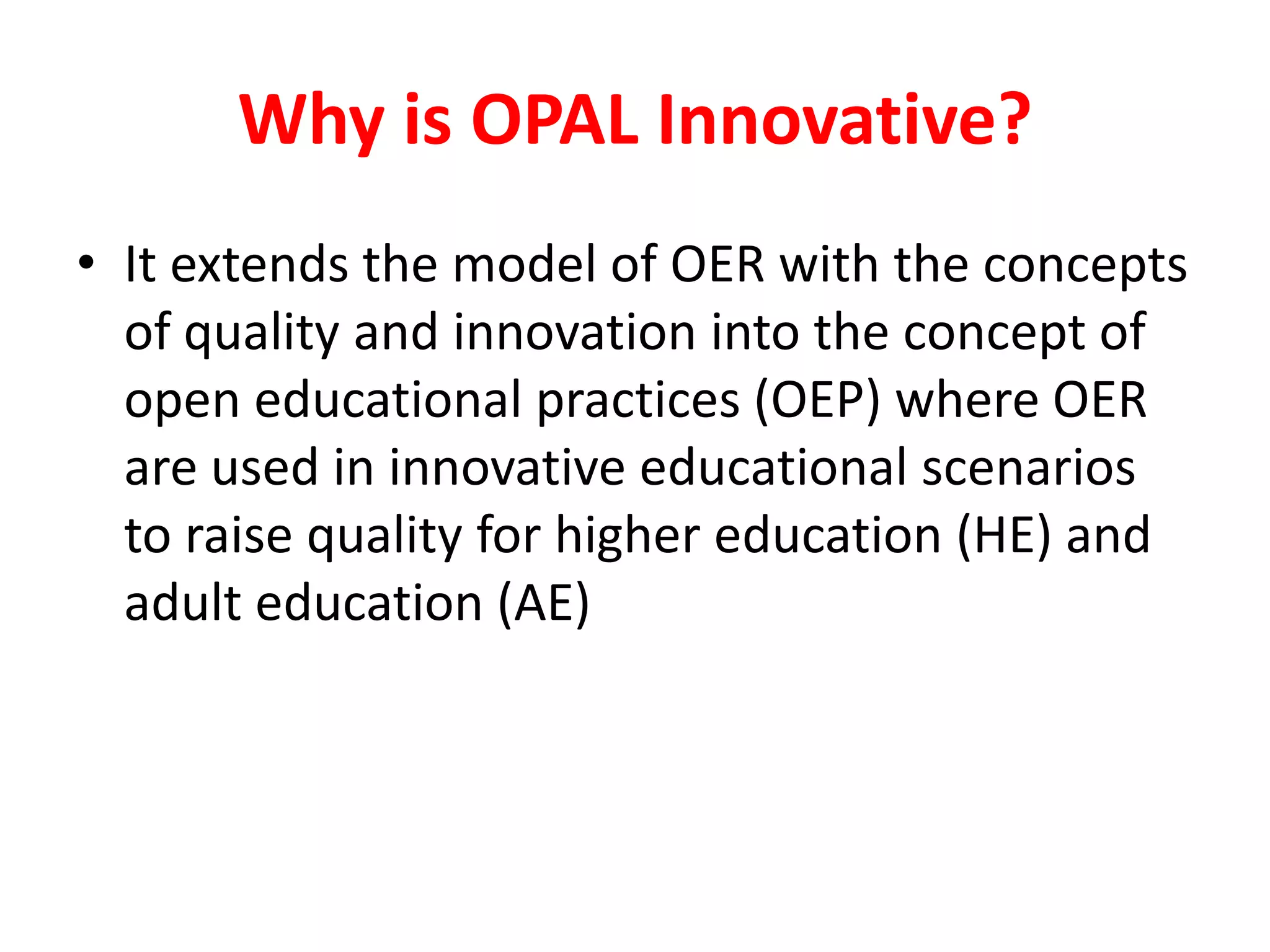 Why is OPAL Innovative?

• It extends the model of OER with the concepts of quality and innovation into the concept of open educational practices (OEP) where OER are used in innovative educational scenarios to raise quality for higher education (HE) and adult education (AE)